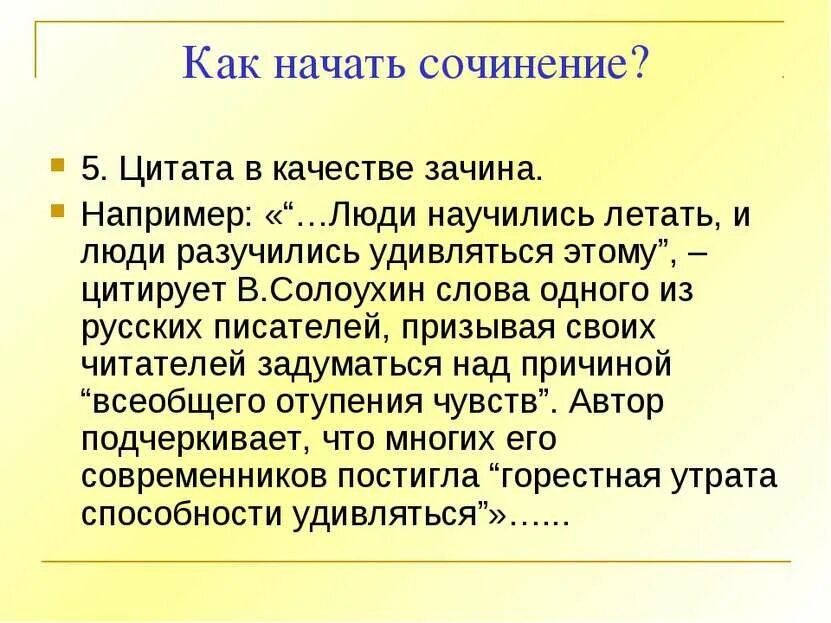 Как начать сочинение?

5. Цитата в качестве зачина.

Например: «“…Люди научились летать, и люди разучились удивляться этому”, – цитирует В.Солоухин слова одного из русских писателей, призывая своих читателей задуматься над причиной “всеобщего отупения чувств”. Автор подчеркивает, что многих его современников постигла “горестная утрата способности удивляться”»…...